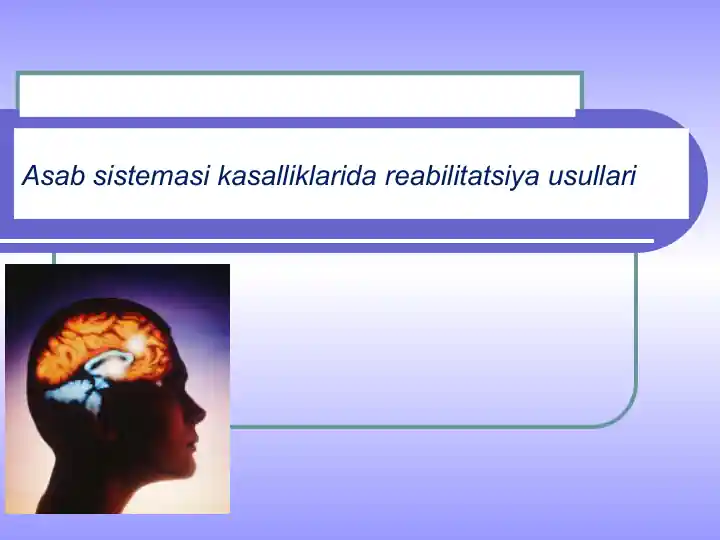 Asab sistemasi kasalliklarida reabilitatsiya usullari